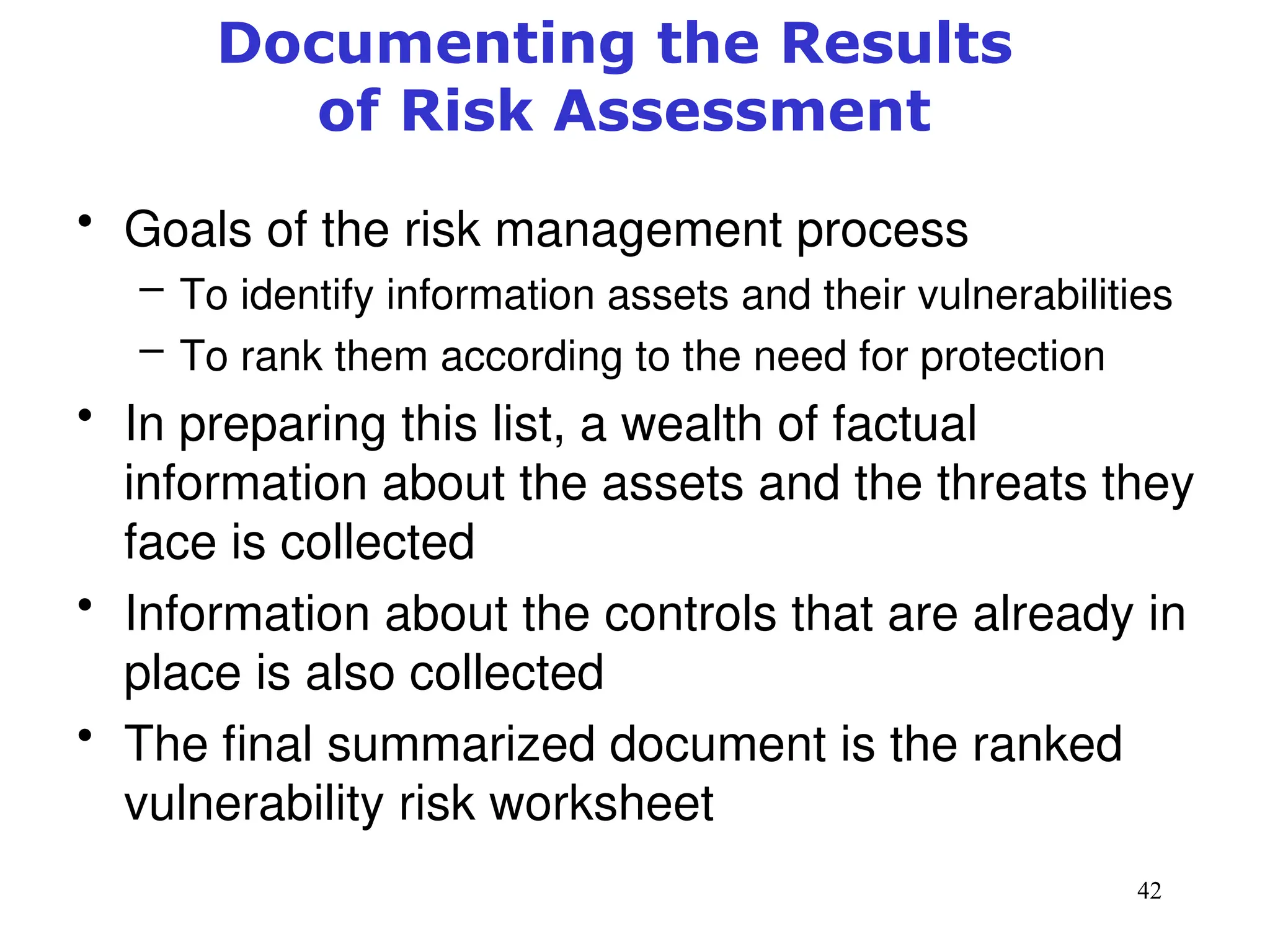 Documenting the Results of Risk Assessment

• Goals of the risk management process
 – To identify information assets and their vulnerabilities
 – To rank them according to the need for protection
• In preparing this list, a wealth of factual information about the assets and the threats they face is collected
• Information about the controls that are already in place is also collected
• The final summarized document is the ranked vulnerability risk worksheet

42